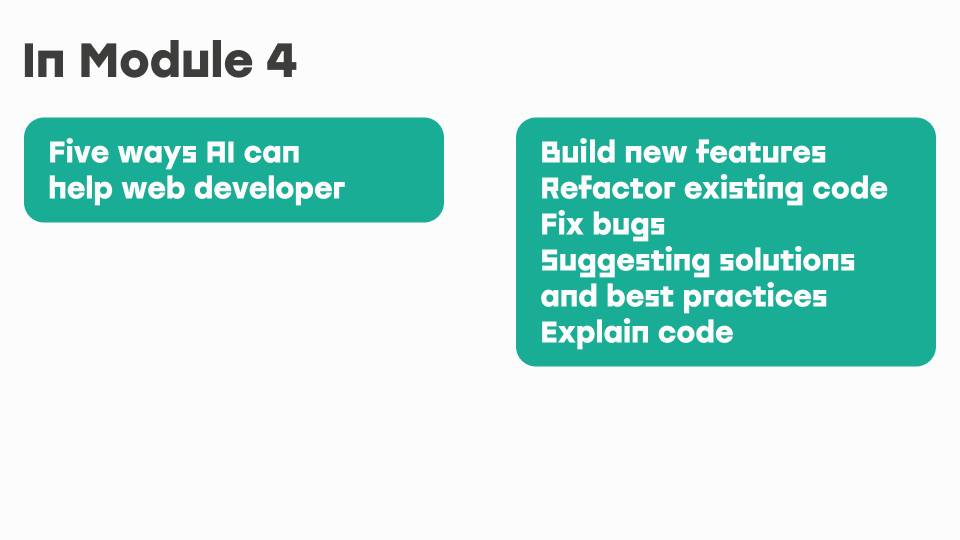 In Module 4

Five ways AI can help web developer

Build new features
Refactor existing code
Fix bugs
Suggesting solutions and best practices
Explain code